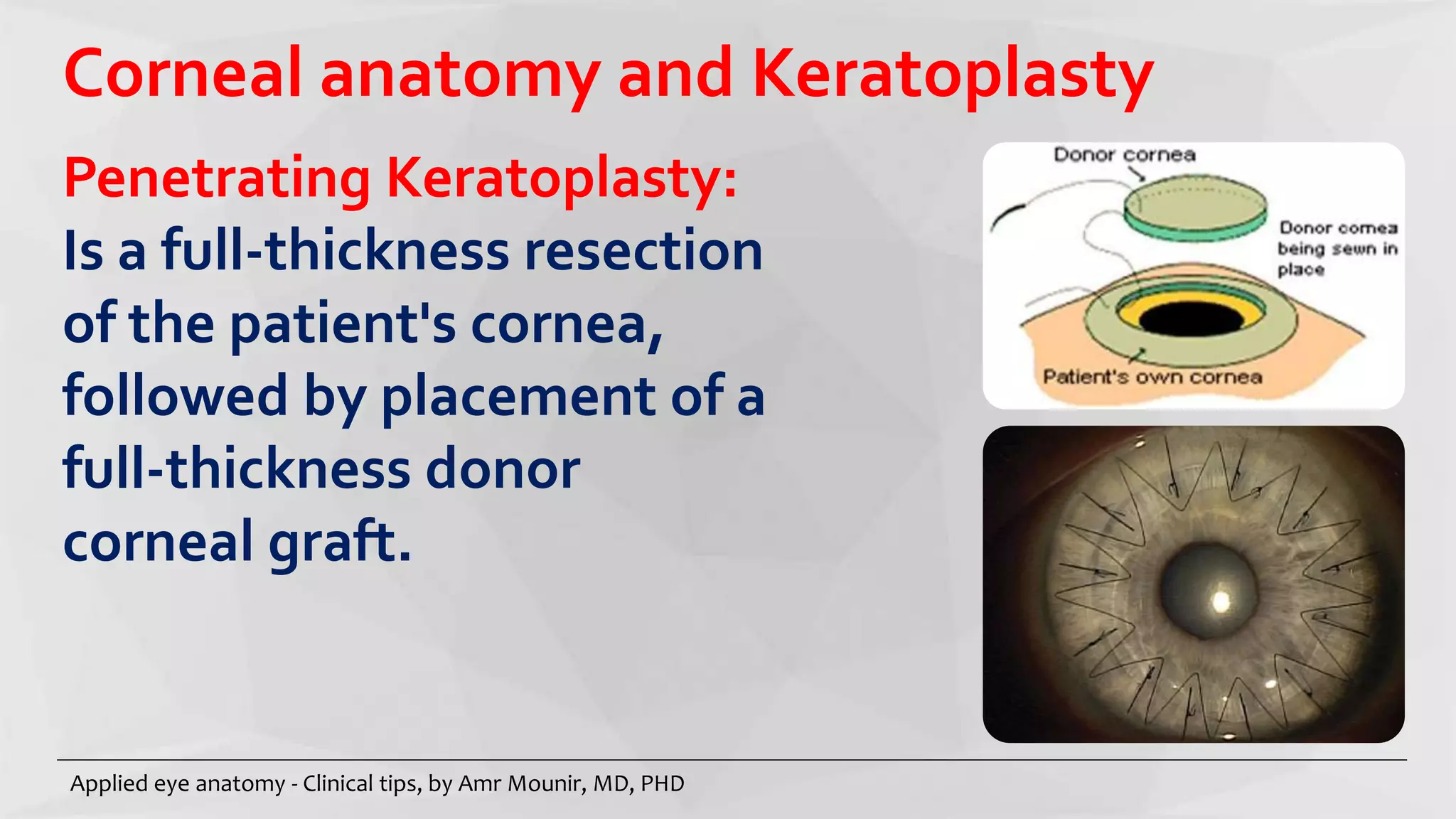 Corneal anatomy and Keratoplasty

Penetrating Keratoplasty:
Is a full-thickness resection of the patient's cornea, followed by placement of a full-thickness donor corneal graft.

Donor cornea

Donor cornea being sewn in place

Patient's own cornea

Applied eye anatomy - Clinical tips, by Amr Mounir, MD, PHD